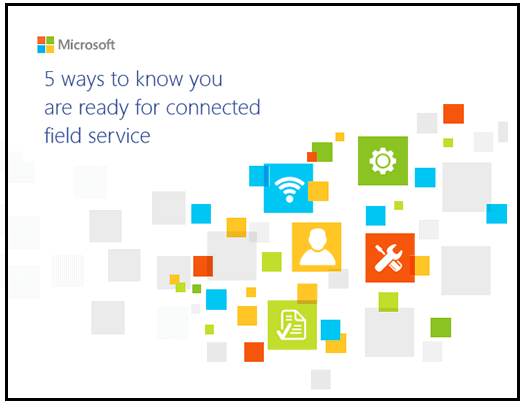 Microsoft

5 ways to know you are ready for connected field service